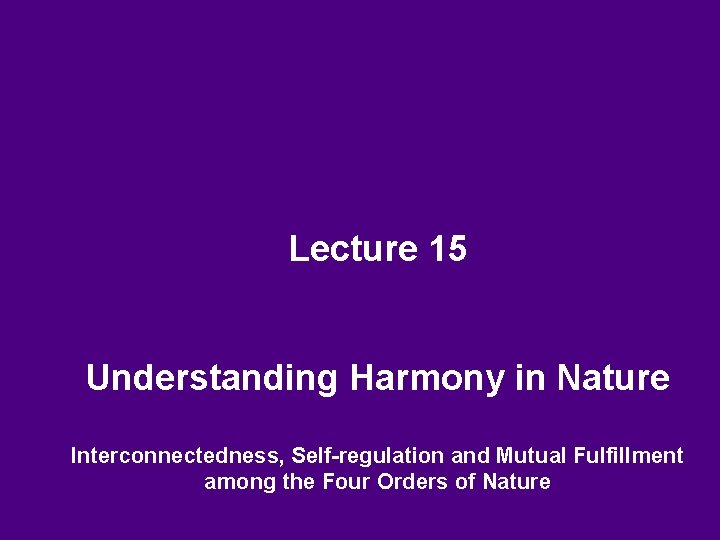 Lecture 15

Understanding Harmony in Nature

Interconnectedness, Self-regulation and Mutual Fulfillment among the Four Orders of Nature